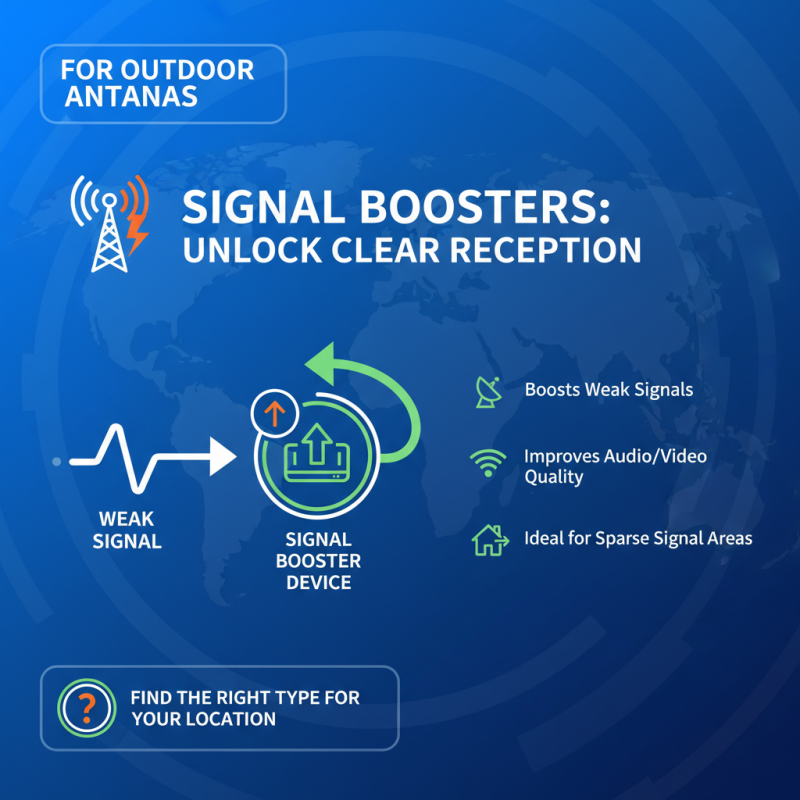 FOR OUTDOOR ANTANAS

SIGNAL BOOSTERS: UNLOCK CLEAR RECEPTION

WEAK SIGNAL

SIGNAL BOOSTER DEVICE

Boosts Weak Signals

Improves Audio/Video Quality

Ideal for Sparse Signal Areas

?

FIND THE RIGHT TYPE FOR YOUR LOCATION